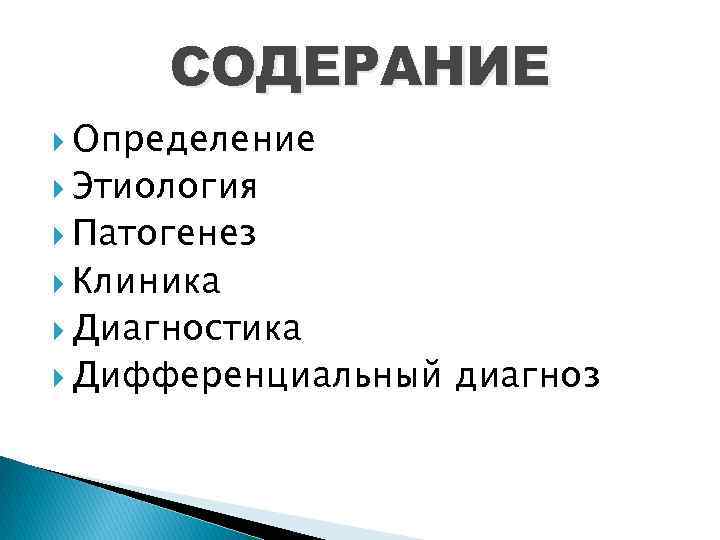 СОДЕРАНИЕ

Определение
Этиология
Патогенез
Клиника
Диагностика
Дифференциальный диагноз